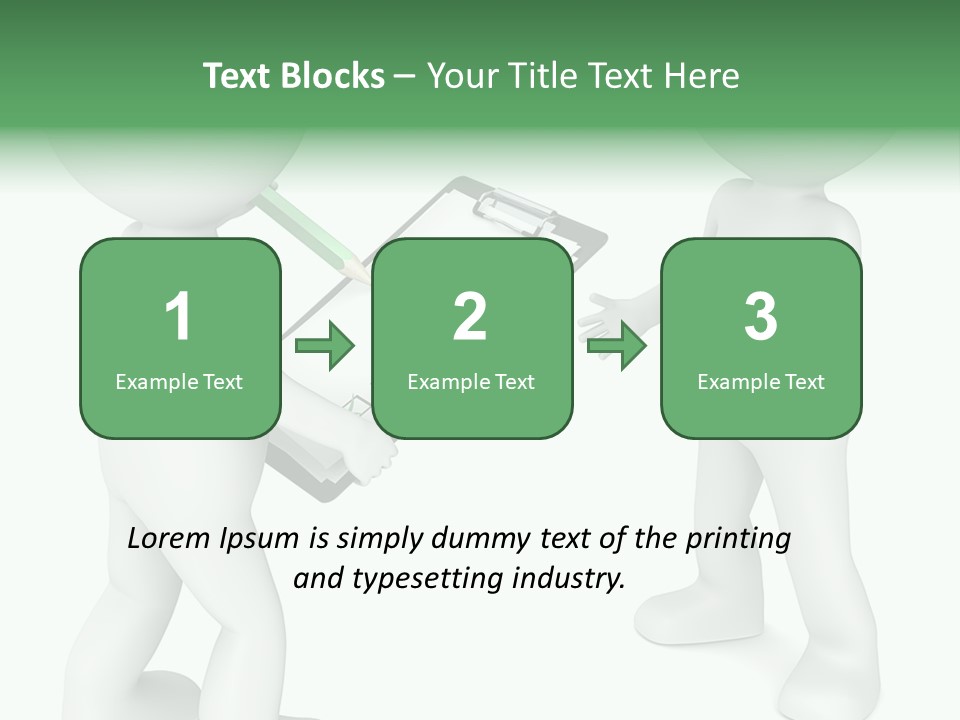 Text Blocks – Your Title Text Here

1
Example Text

2
Example Text

3
Example Text

Lorem Ipsum is simply dummy text of the printing and typesetting industry.